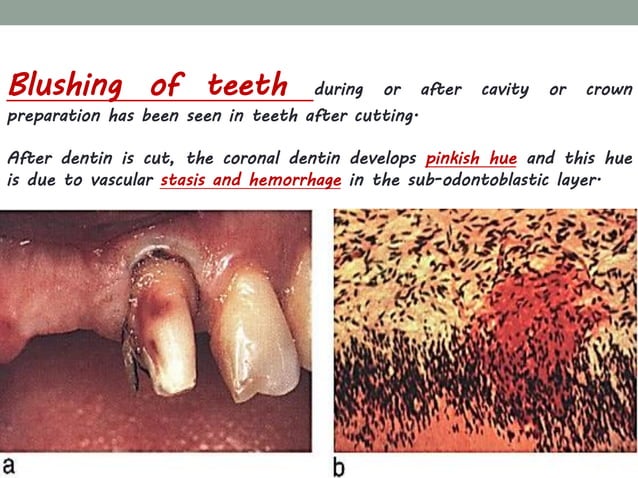 Blushing of teeth during or after cavity or crown preparation has been seen in teeth after cutting.

After dentin is cut, the coronal dentin develops pinkish hue and this hue is due to vascular stasis and hemorrhage in the sub-odontoblastic layer.

a

b